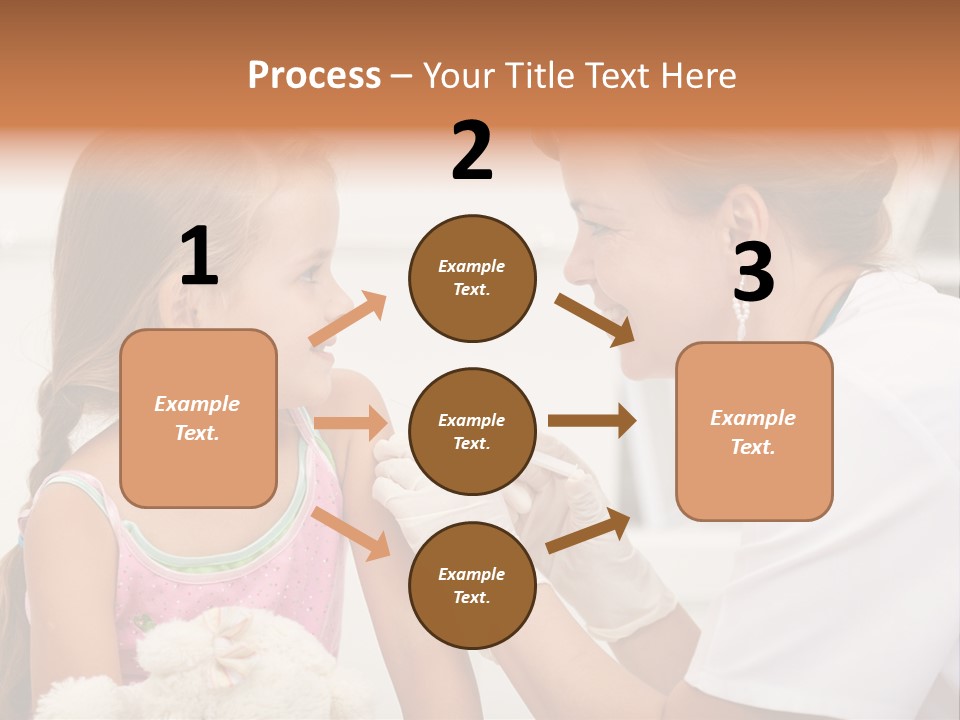 Process – Your Title Text Here

1

Example Text.

2

Example Text.

Example Text.

Example Text.

3

Example Text.